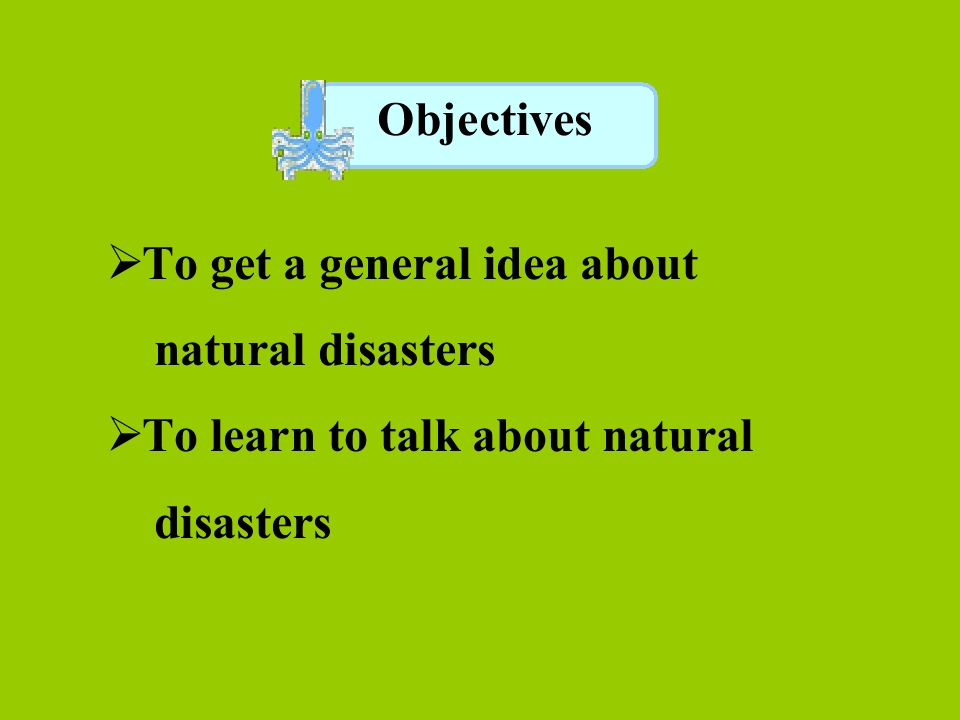 Objectives

➢To get a general idea about natural disasters

➢To learn to talk about natural disasters